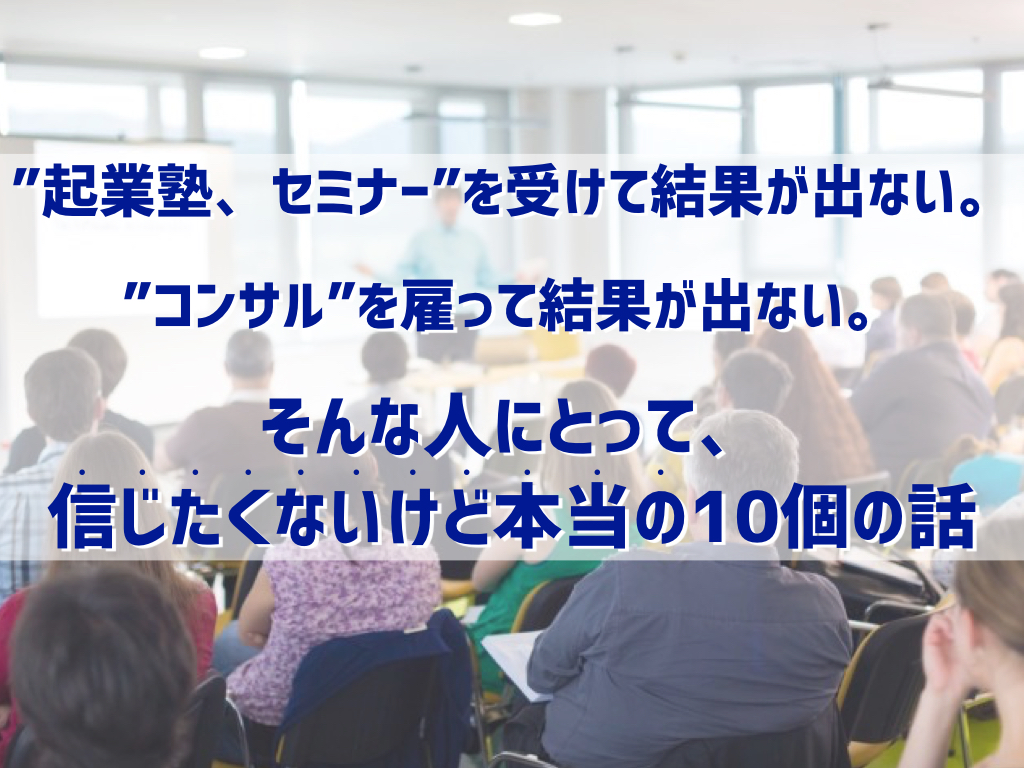 ”起業塾、セミナー”を受けて結果が出ない。

”コンサル”を雇って結果が出ない。

そんな人にとって、
信じたくないけど本当の10個の話